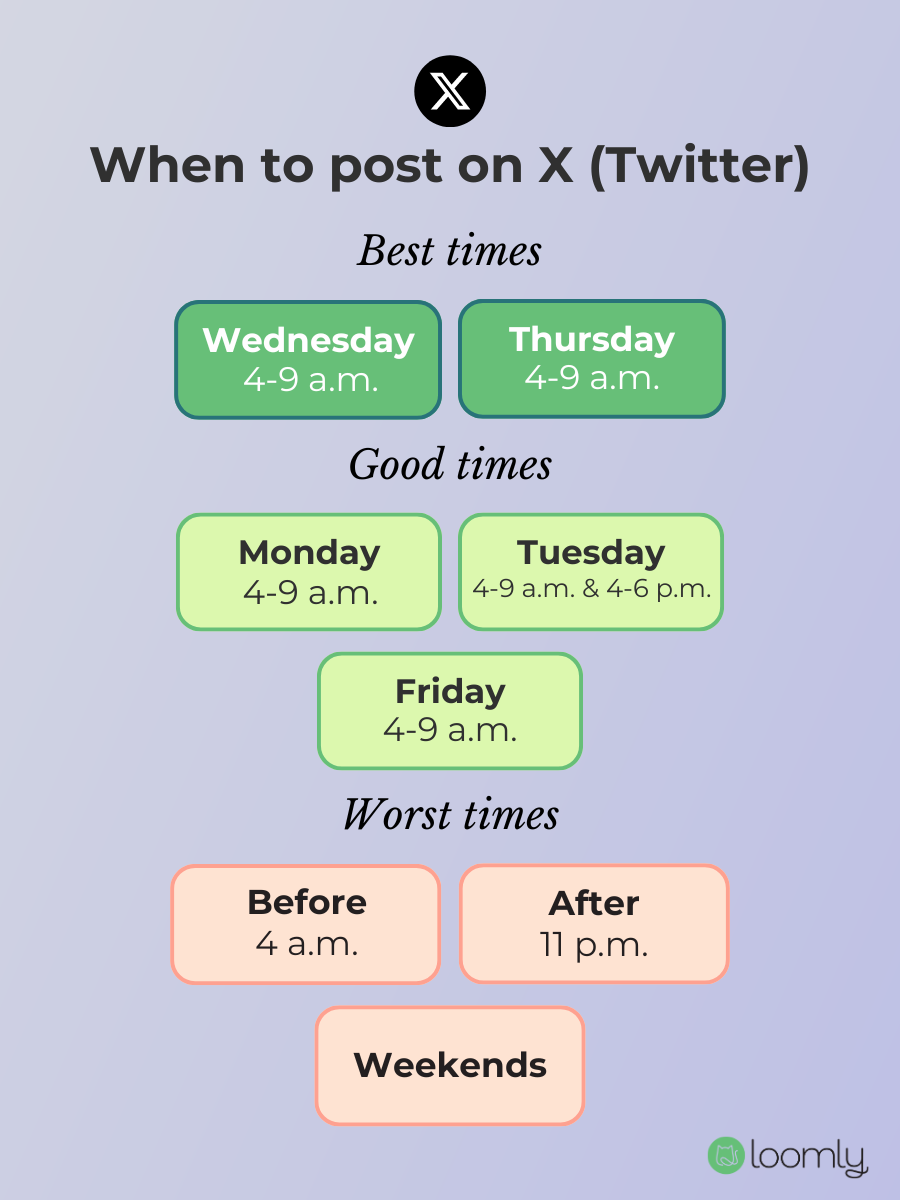 When to post on X (Twitter)

Best times

Wednesday
4-9 a.m.

Thursday
4-9 a.m.

Good times

Monday
4-9 a.m.

Tuesday
4-9 a.m. & 4-6 p.m.

Friday
4-9 a.m.

Worst times

Before
4 a.m.

After
11 p.m.

Weekends

loomly